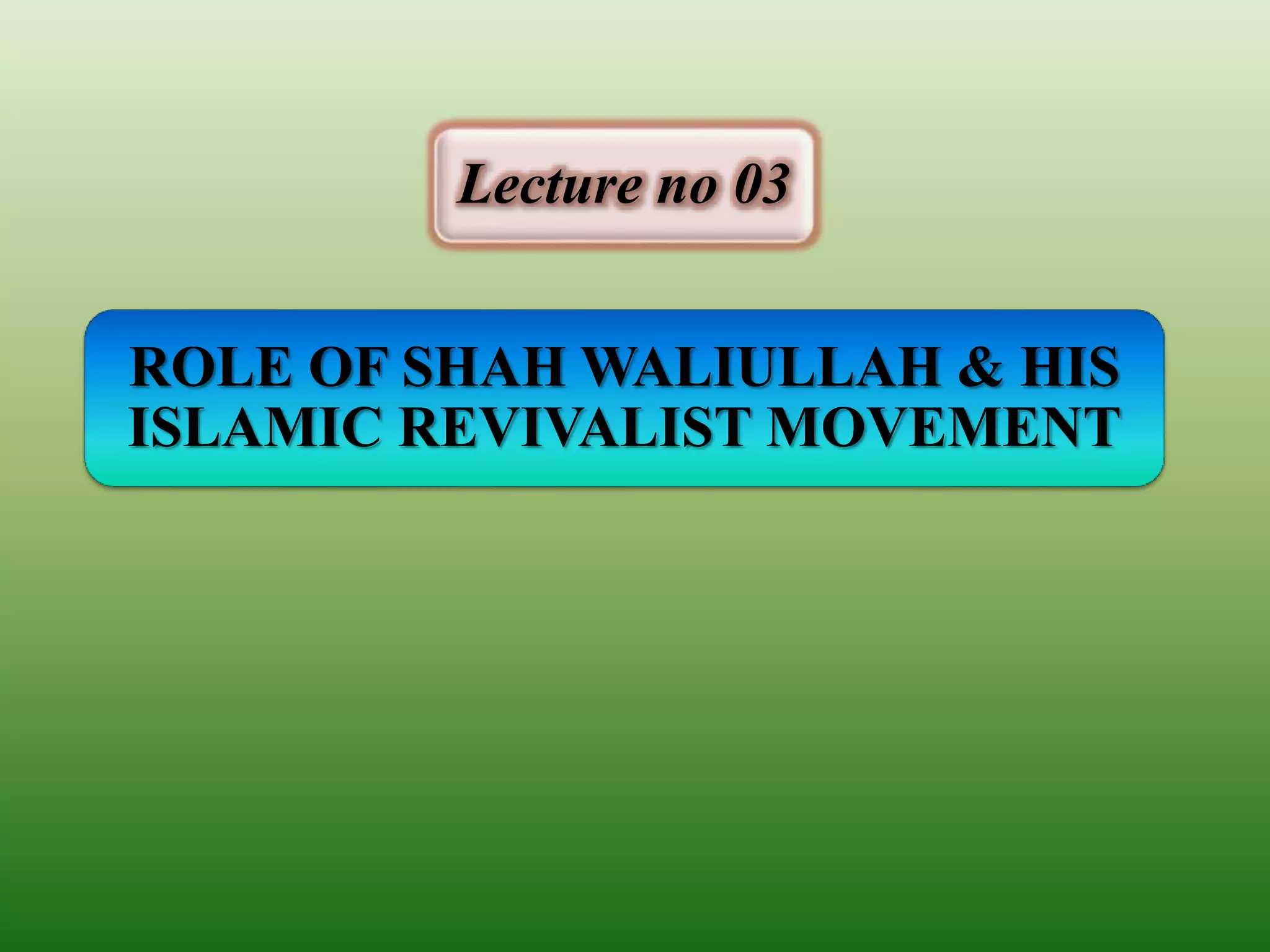 Lecture no 03

ROLE OF SHAH WALIULLAH & HIS ISLAMIC REVIVALIST MOVEMENT